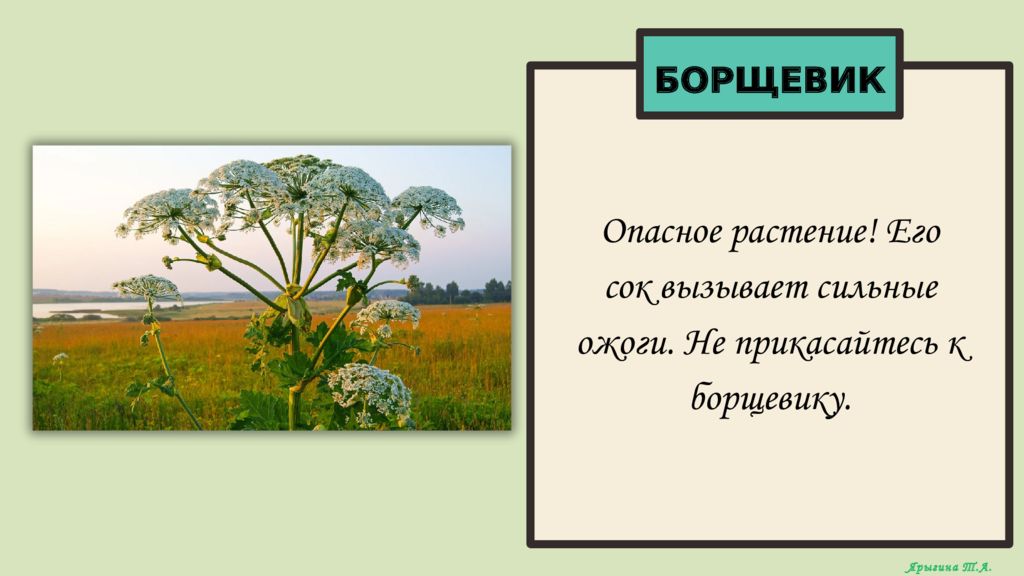 БОРЩЕВИК

Опасное растение! Его сок вызывает сильные ожоги. Не прикасайтесь к борщевику.

Ярыгина Т.А.